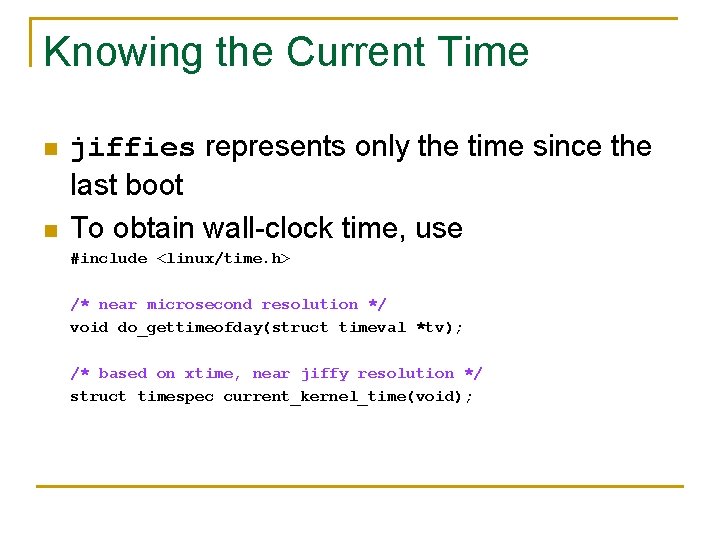 Knowing the Current Time

jiffies represents only the time since the last boot

To obtain wall-clock time, use

#include <linux/time.h>

/* near microsecond resolution */
void do_gettimeofday(struct timeval *tv);

/* based on xtime, near jiffy resolution */
struct timespec current_kernel_time(void);